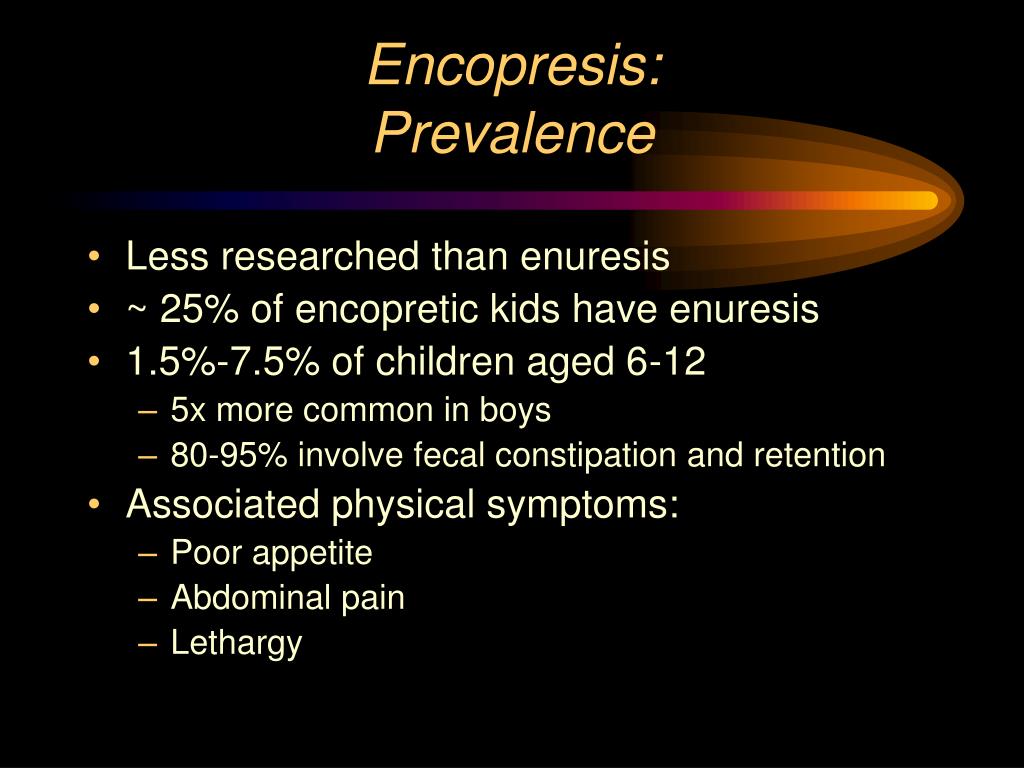 Encopresis:
Prevalence

• Less researched than enuresis
• ~ 25% of encopretic kids have enuresis
• 1.5%-7.5% of children aged 6-12
– 5x more common in boys
– 80-95% involve fecal constipation and retention
• Associated physical symptoms:
– Poor appetite
– Abdominal pain
– Lethargy